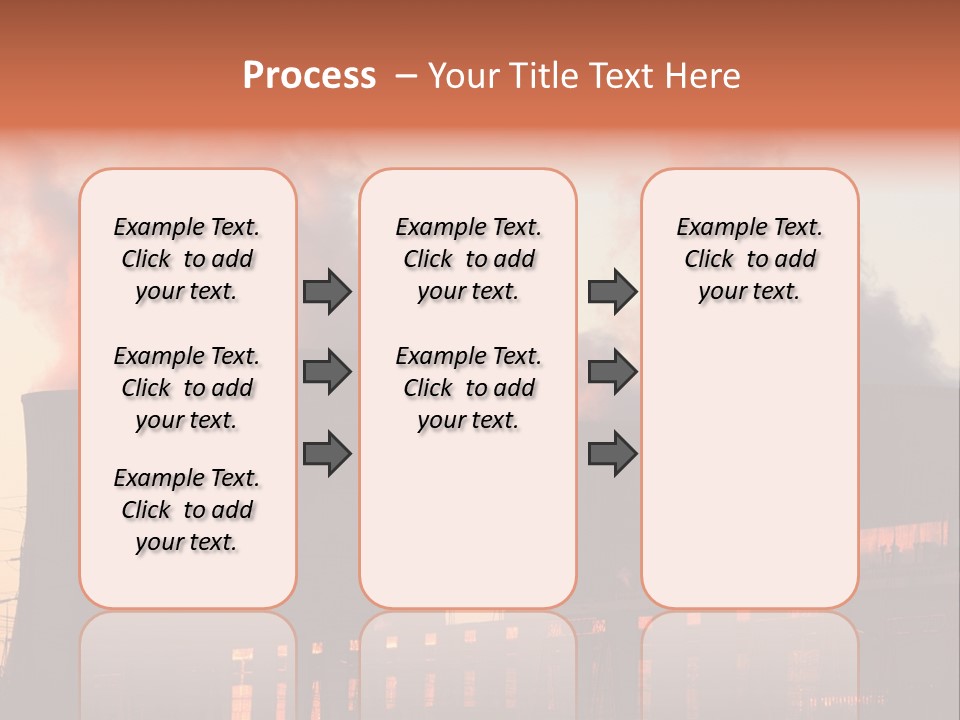 Process – Your Title Text Here

Example Text. Click to add your text.

Example Text. Click to add your text.

Example Text. Click to add your text.

Example Text. Click to add your text.

Example Text. Click to add your text.

Example Text. Click to add your text.